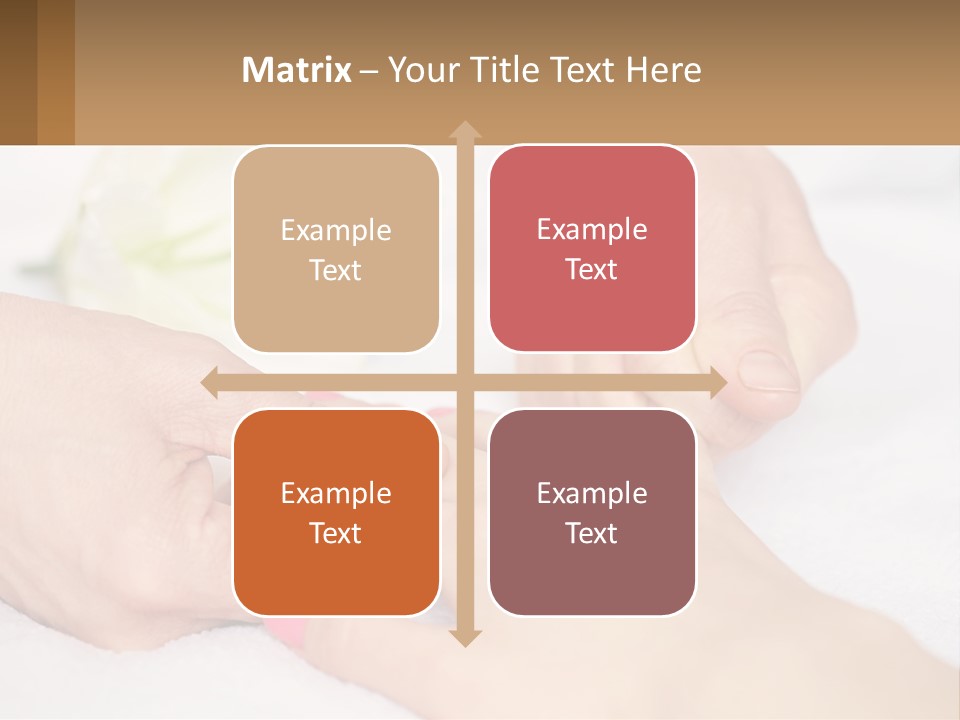 Matrix – Your Title Text Here

Example Text

Example Text

Example Text

Example Text